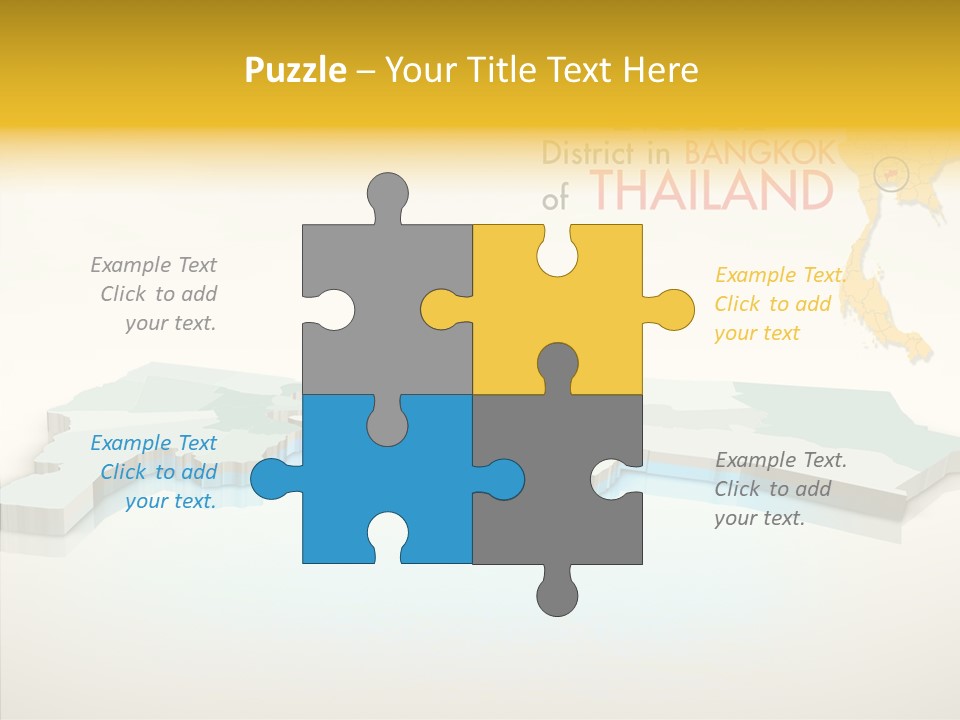 Puzzle – Your Title Text Here

District in BANGKOK of THAILAND

Example Text
Click to add
your text.

Example Text.
Click to add
your text

Example Text
Click to add
your text.

Example Text.
Click to add
your text.